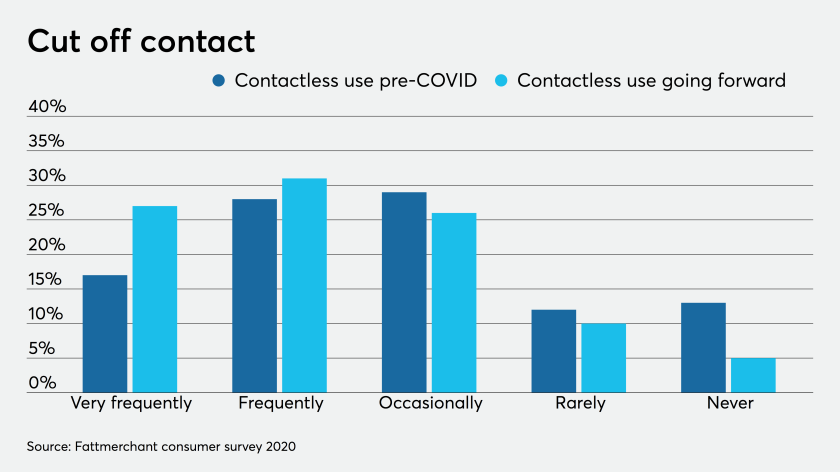 Cut off contact

Contactless use pre-COVID
Contactless use going forward

40%
35%
30%
25%
20%
15%
10%
5%
0%

Very frequently
Frequently
Occasionally
Rarely
Never

Source: Fattmerchant consumer survey 2020